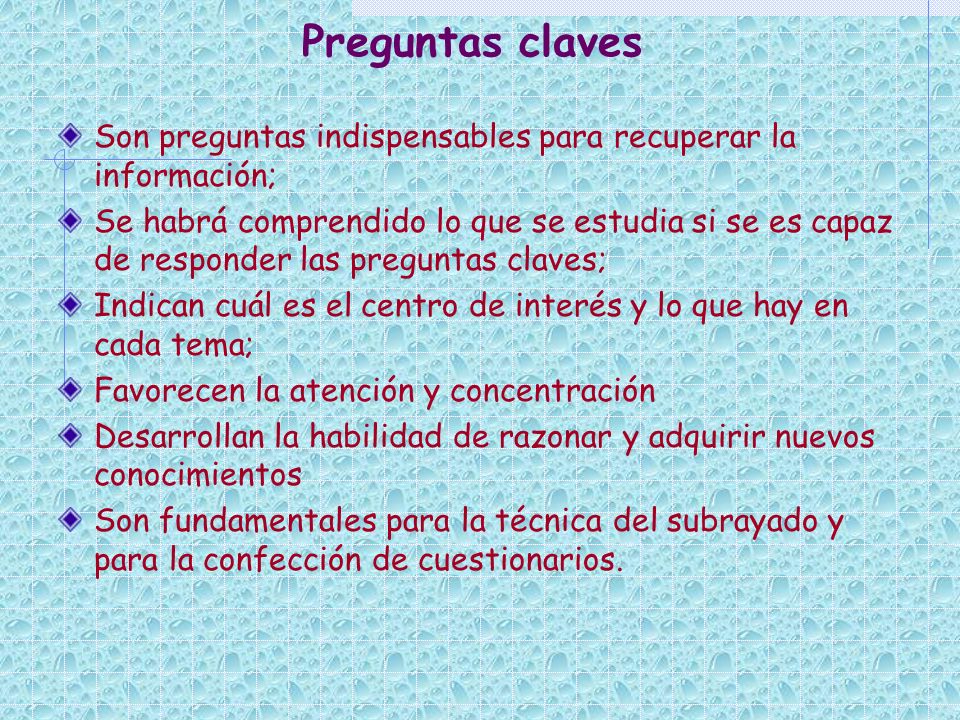 Preguntas claves

Son preguntas indispensables para recuperar la información;

Se habrá comprendido lo que se estudia si se es capaz de responder las preguntas claves;

Indican cuál es el centro de interés y lo que hay en cada tema;

Favorecen la atención y concentración

Desarrollan la habilidad de razonar y adquirir nuevos conocimientos

Son fundamentales para la técnica del subrayado y para la confección de cuestionarios.